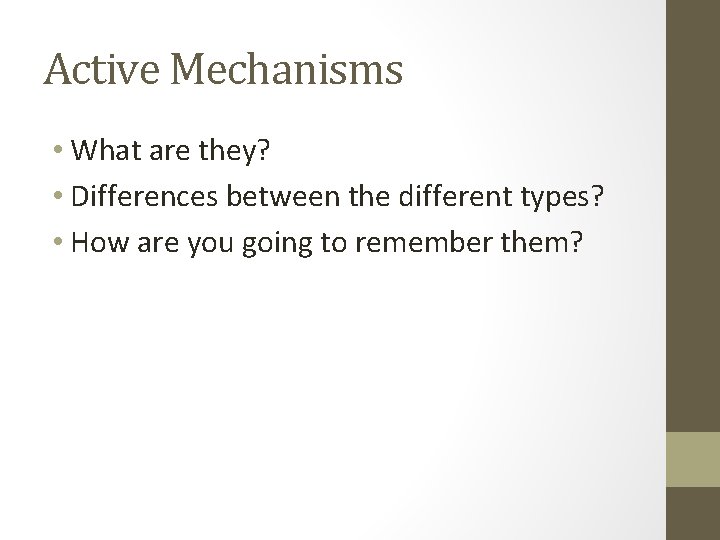 Active Mechanisms

• What are they?
• Differences between the different types?
• How are you going to remember them?